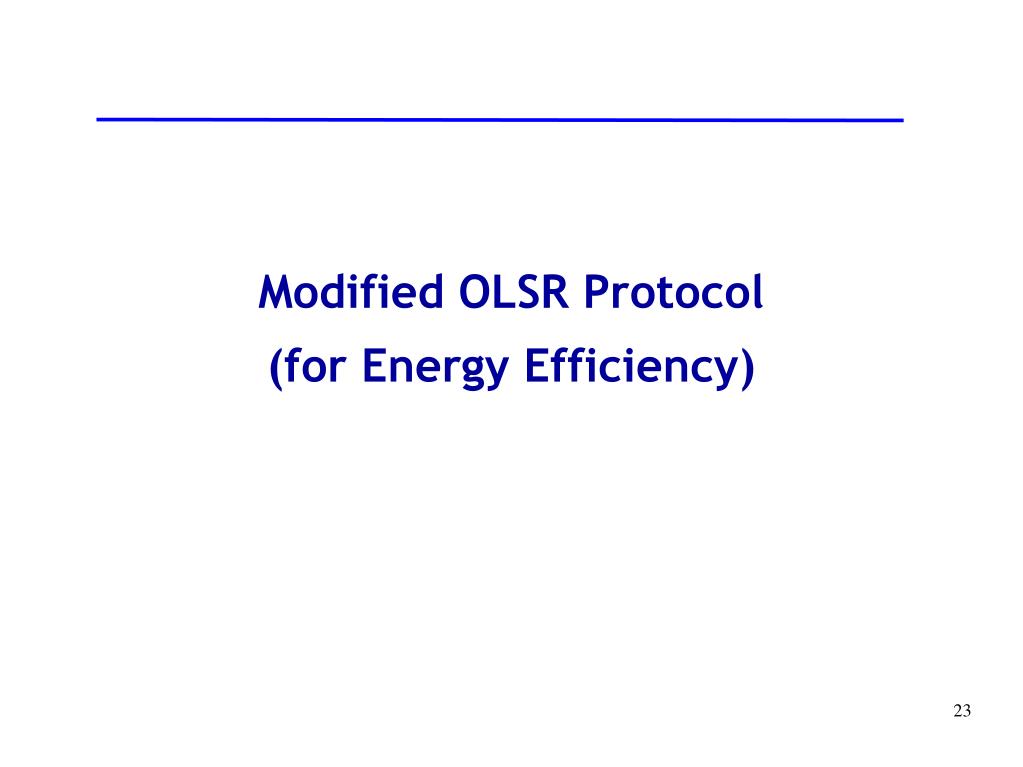 Modified OLSR Protocol
(for Energy Efficiency)

23